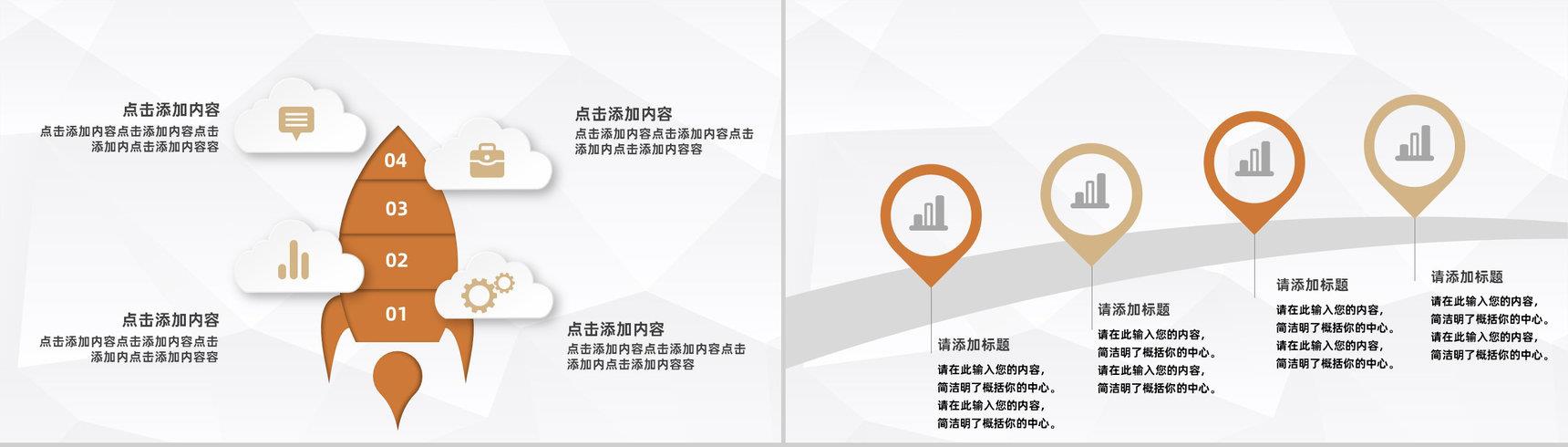 点击添加内容
点击添加内容点击添加内容点击添加内点击添加内容容

点击添加内容
点击添加内容点击添加内容点击添加内点击添加内容容

04
03
02
01

点击添加内容
点击添加内容点击添加内容点击添加内点击添加内容容

点击添加内容
点击添加内容点击添加内容点击添加内点击添加内容容

请添加标题
请在此输入您的内容，简洁明了概括你的中心。请在此输入您的内容，简洁明了概括你的中心。

请添加标题
请在此输入您的内容，简洁明了概括你的中心。请在此输入您的内容，简洁明了概括你的中心。

请添加标题
请在此输入您的内容，简洁明了概括你的中心。请在此输入您的内容，简洁明了概括你的中心。

请添加标题
请在此输入您的内容，简洁明了概括你的中心。请在此输入您的内容，简洁明了概括你的中心。